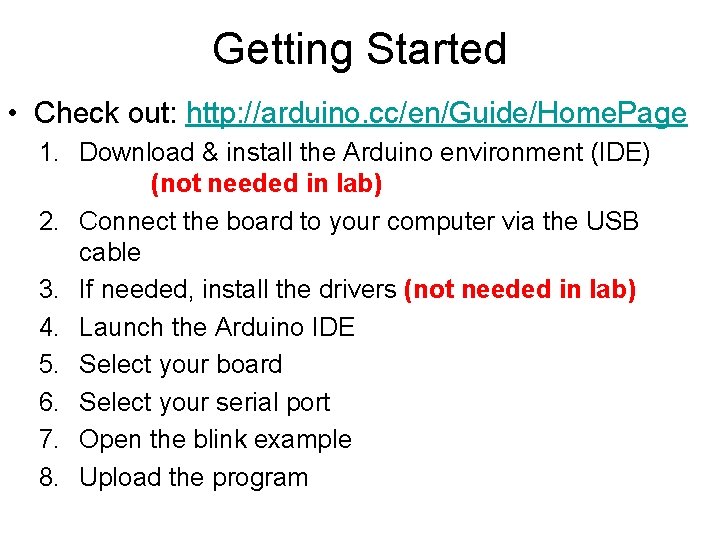 Getting Started

• Check out: http://arduino.cc/en/Guide/HomePage

1. Download & install the Arduino environment (IDE) (not needed in lab)
2. Connect the board to your computer via the USB cable
3. If needed, install the drivers (not needed in lab)
4. Launch the Arduino IDE
5. Select your board
6. Select your serial port
7. Open the blink example
8. Upload the program